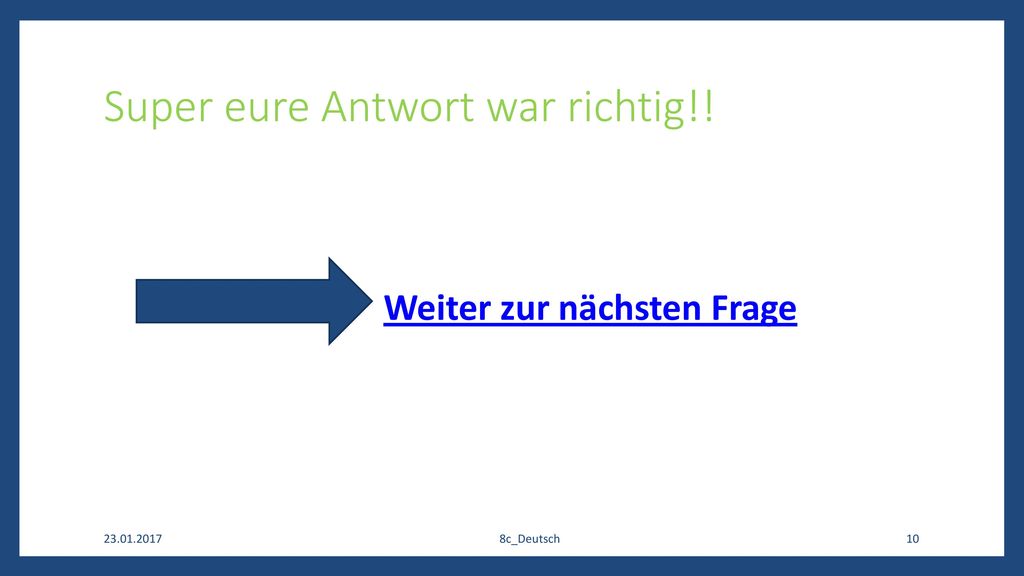 Super eure Antwort war richtig!!

Weiter zur nächsten Frage

23.01.2017

8c_Deutsch

10